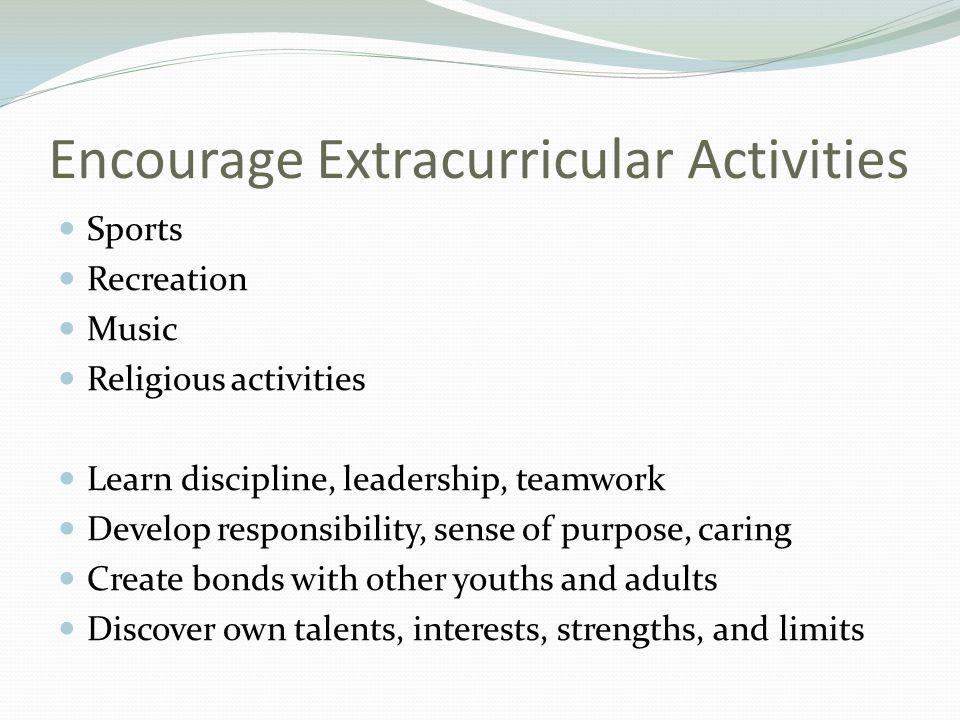 Encourage Extracurricular Activities

- Sports
- Recreation
- Music
- Religious activities

- Learn discipline, leadership, teamwork
- Develop responsibility, sense of purpose, caring
- Create bonds with other youths and adults
- Discover own talents, interests, strengths, and limits